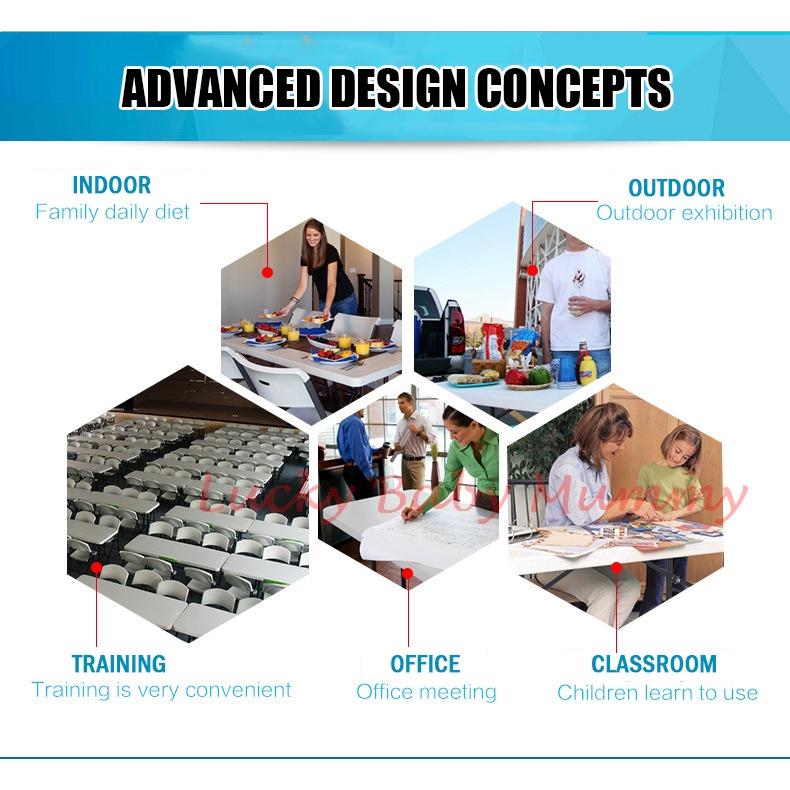 ADVANCED DESIGN CONCEPTS

INDOOR
Family daily diet

OUTDOOR
Outdoor exhibition

Lucky Baby Mummy

TRAINING
Training is very convenient

OFFICE
Office meeting

CLASSROOM
Children learn to use